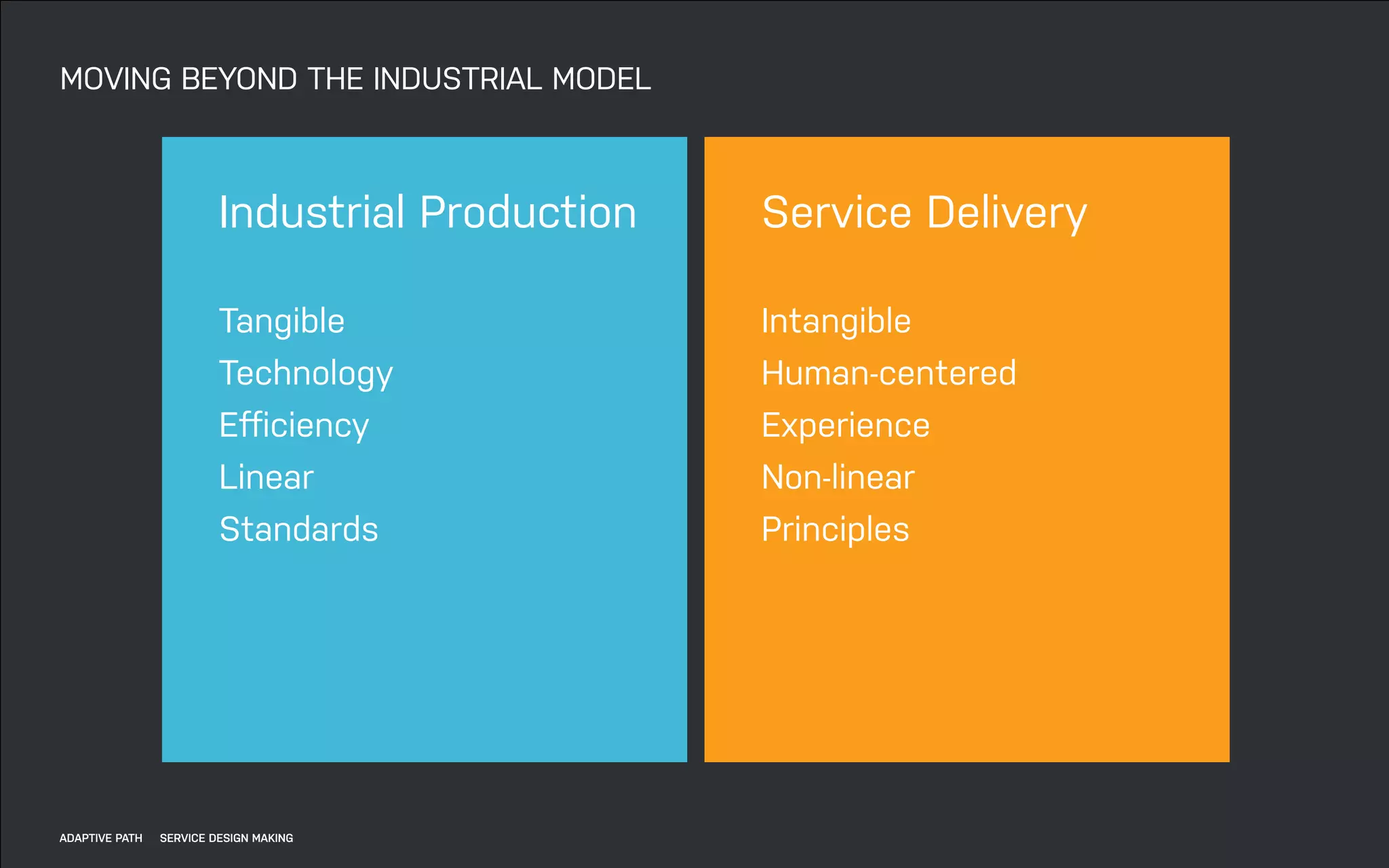 MOVING BEYOND THE INDUSTRIAL MODEL

Industrial Production

Tangible
Technology
Efficiency
Linear
Standards

Service Delivery

Intangible
Human-centered
Experience
Non-linear
Principles

ADAPTIVE PATH SERVICE DESIGN MAKING